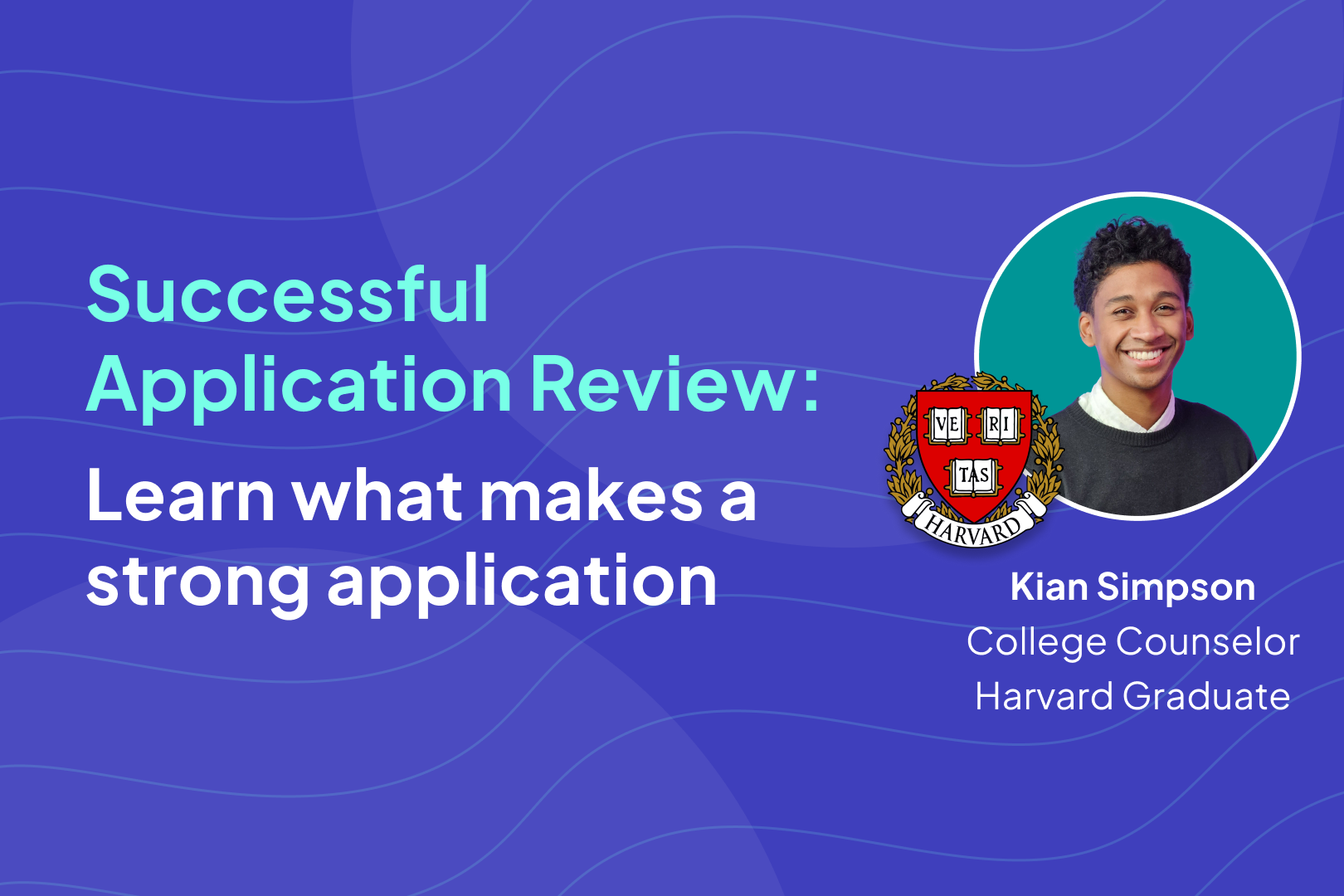 Successful Application Review:

Learn what makes a strong application

VE RI TAS

HARVARD

Kian Simpson
College Counselor
Harvard Graduate